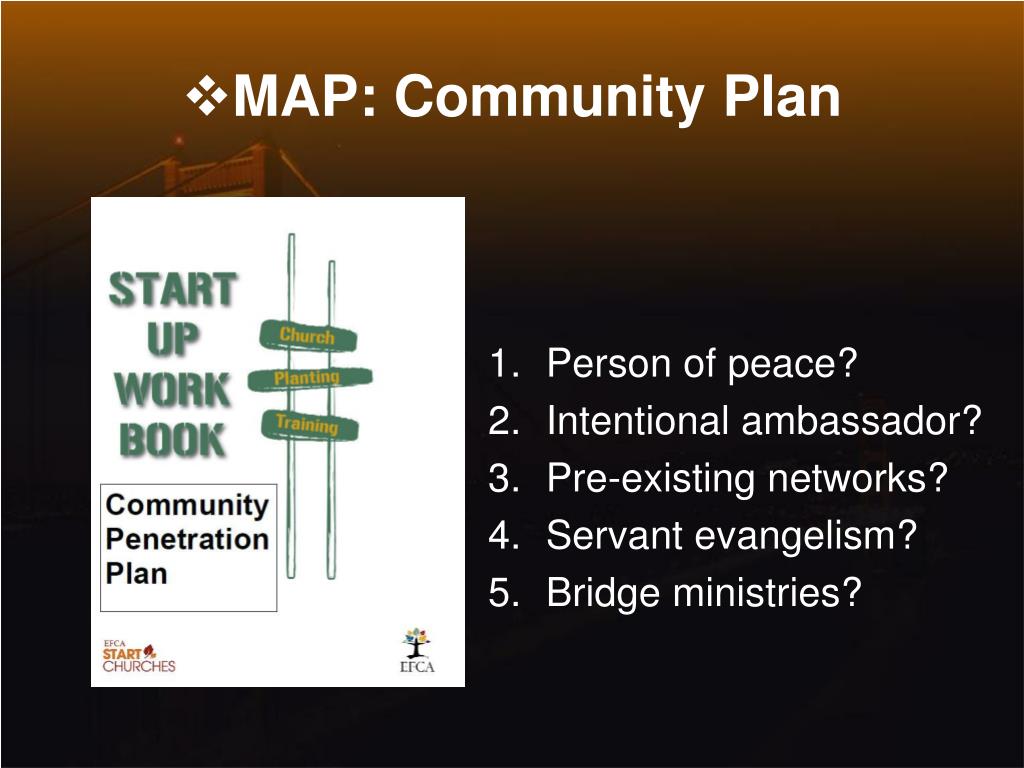 ❖MAP: Community Plan

START UP WORK BOOK

Church
Planting
Training

Community Penetration Plan

EFCA START CHURCHES

EFCA

1. Person of peace?
2. Intentional ambassador?
3. Pre-existing networks?
4. Servant evangelism?
5. Bridge ministries?